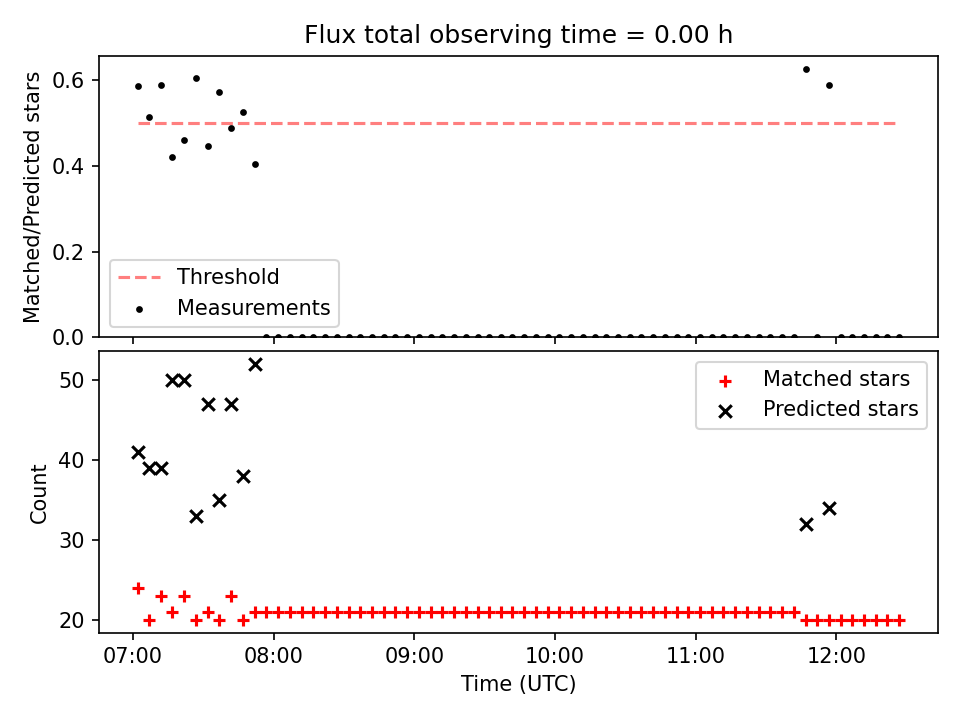 Flux total observing time = 0.00 h

Matched/Predicted stars

0.6
0.4
0.2
0.0

Threshold
Measurements

Count

50
40
30
20

Matched stars
Predicted stars

07:00
08:00
09:00
10:00
11:00
12:00

Time (UTC)